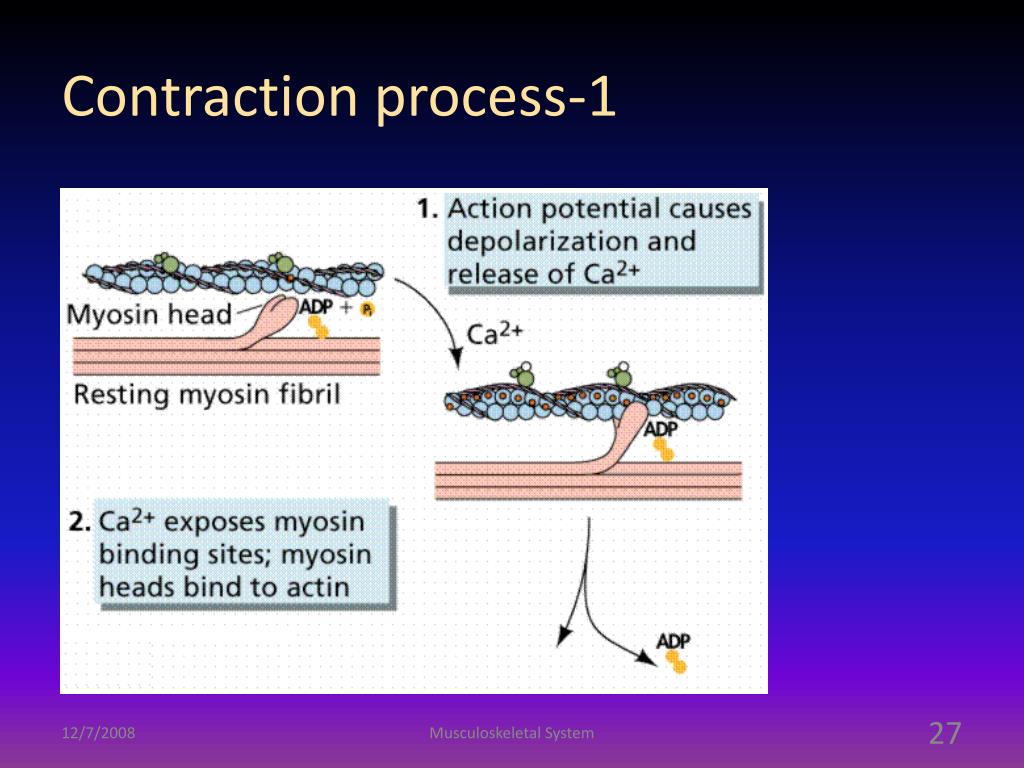 Contraction process-1

1. Action potential causes depolarization and release of $Ca^{2+}$

Myosin head

ADP + $P_i$

$Ca^{2+}$

Resting myosin fibril

ADP

2. $Ca^{2+}$ exposes myosin binding sites; myosin heads bind to actin

ADP

12/7/2008

Musculoskeletal System

27